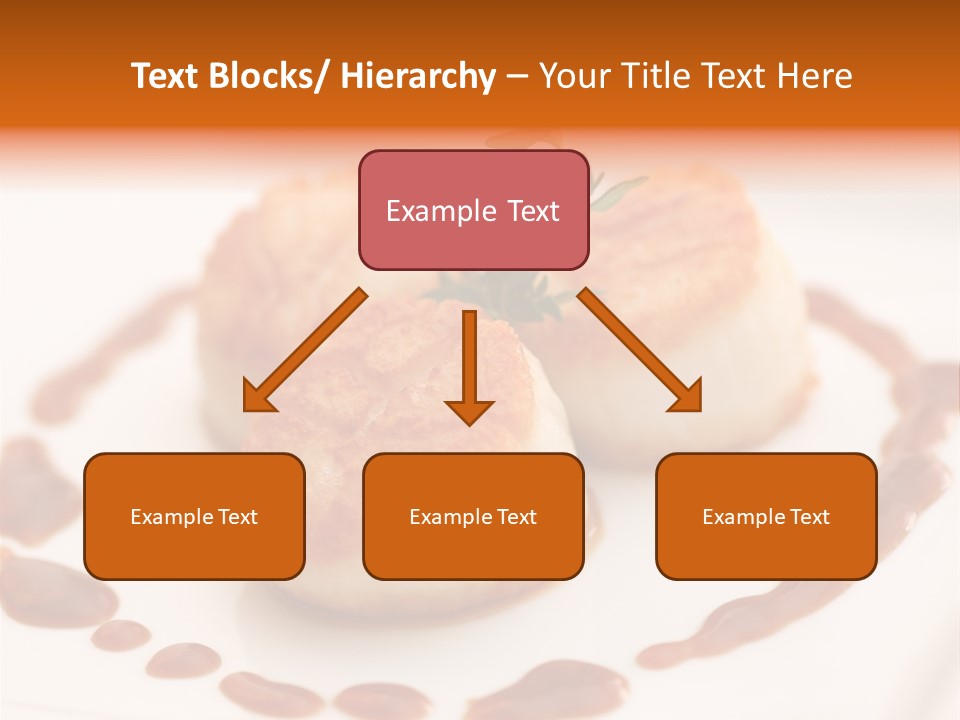 Text Blocks/ Hierarchy – Your Title Text Here

Example Text

Example Text

Example Text

Example Text